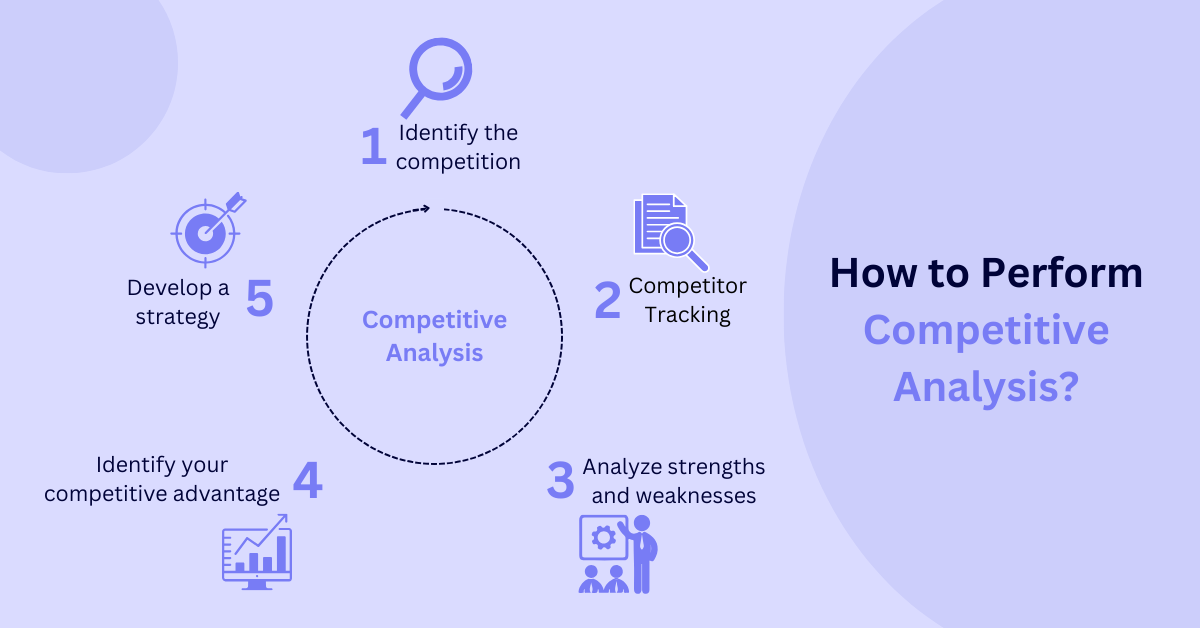 1 Identify the competition

2 Competitor Tracking

3 Analyze strengths and weaknesses

4 Identify your competitive advantage

5 Develop a strategy

Competitive Analysis

How to Perform Competitive Analysis?